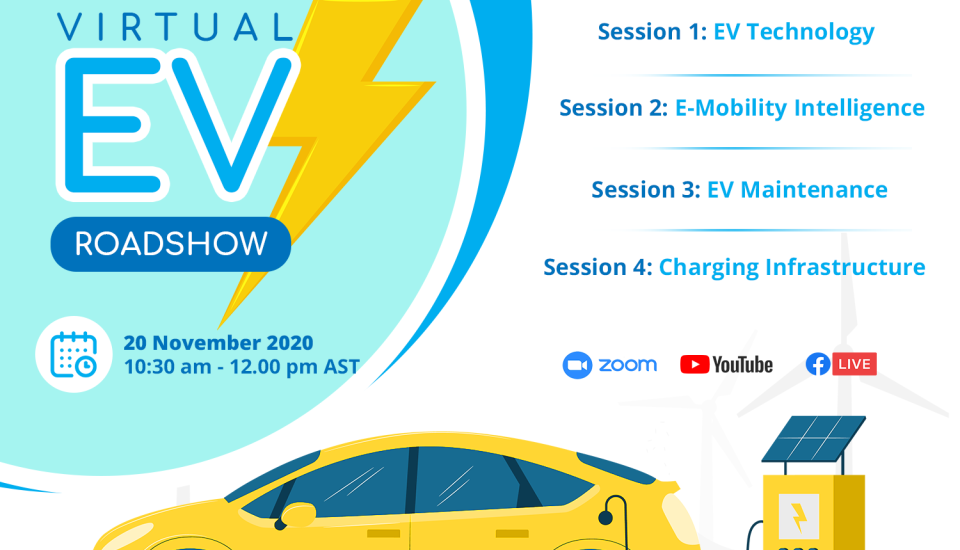 VIRTUAL
EV
ROADSHOW

20 November 2020
10:30 am - 12.00 pm AST

Session 1: EV Technology

Session 2: E-Mobility Intelligence

Session 3: EV Maintenance

Session 4: Charging Infrastructure

zoom
YouTube
LIVE